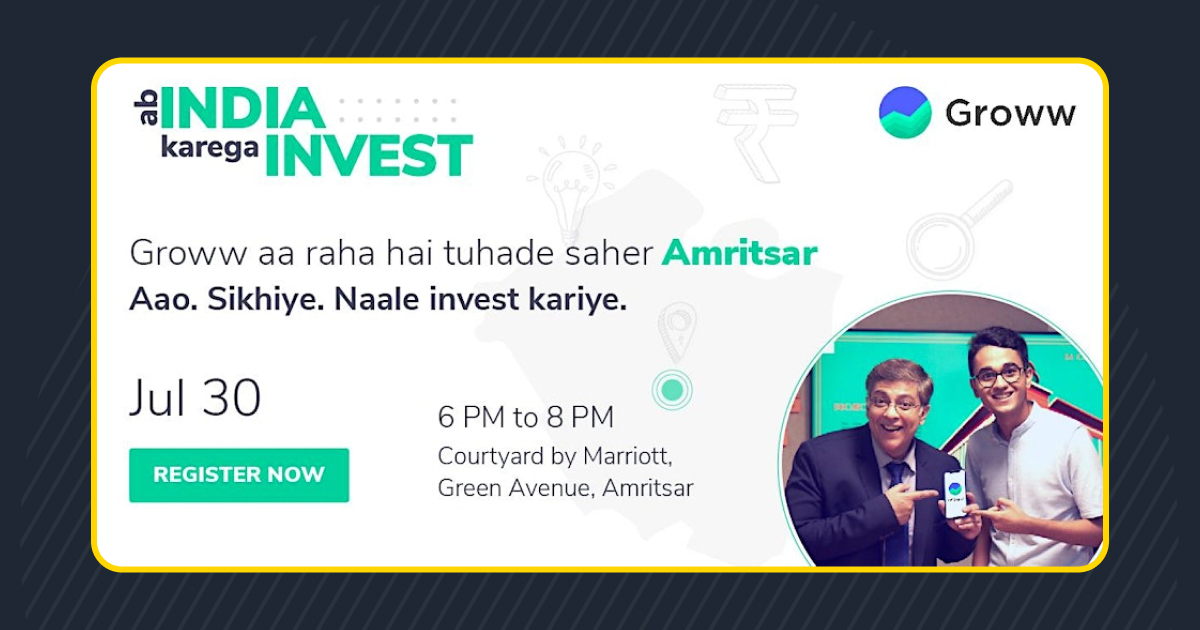 ab INDIA karega INVEST

Groww

Groww aa raha hai tuhade saher Amritsar

Aao. Sikhiye. Naale invest kariye.

Jul 30

REGISTER NOW

6 PM to 8 PM

Courtyard by Marriott, Green Avenue, Amritsar